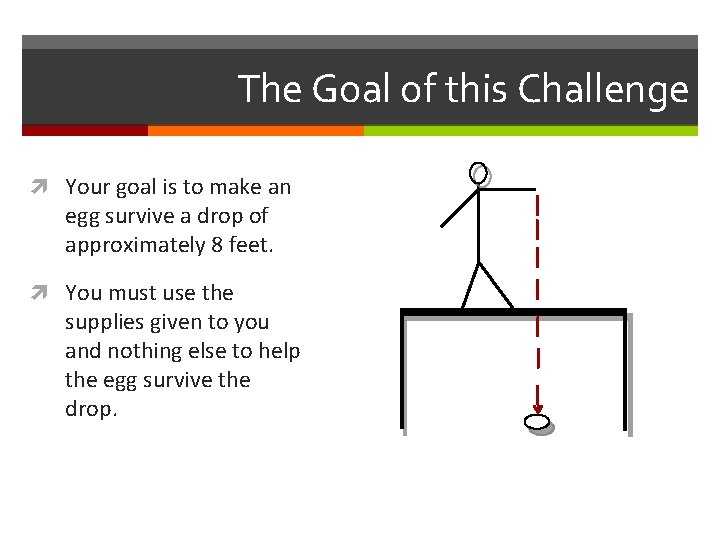 The Goal of this Challenge

Your goal is to make an egg survive a drop of approximately 8 feet.

You must use the supplies given to you and nothing else to help the egg survive the drop.